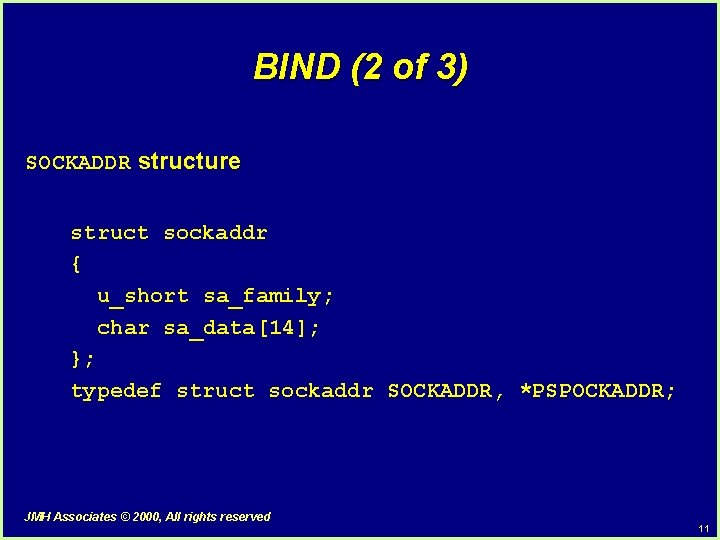 BIND (2 of 3)

SOCKADDR structure

struct sockaddr
{
u_short sa_family;
char sa_data[14];
};
typedef struct sockaddr SOCKADDR, *PSPOCKADDR;

JMH Associates © 2000, All rights reserved

11